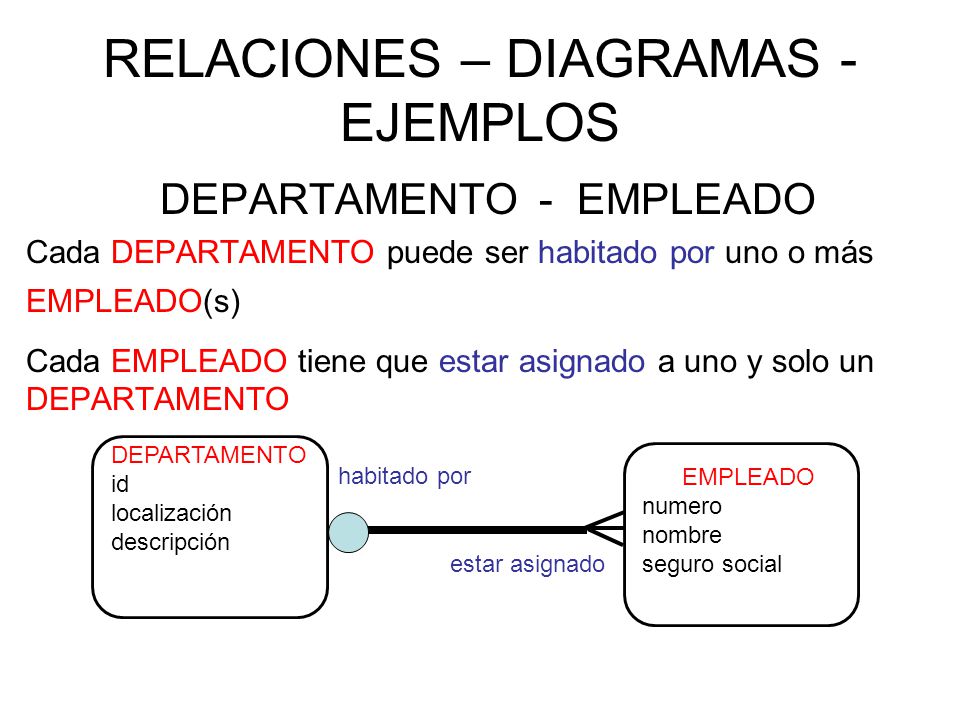 RELACIONES – DIAGRAMAS - EJEMPLOS

DEPARTAMENTO - EMPLEADO

Cada DEPARTAMENTO puede ser habitado por uno o más EMPLEADO(s)

Cada EMPLEADO tiene que estar asignado a uno y solo un DEPARTAMENTO

DEPARTAMENTO
id
localización
descripción

habitado por

estar asignado

EMPLEADO
numero
nombre
seguro social